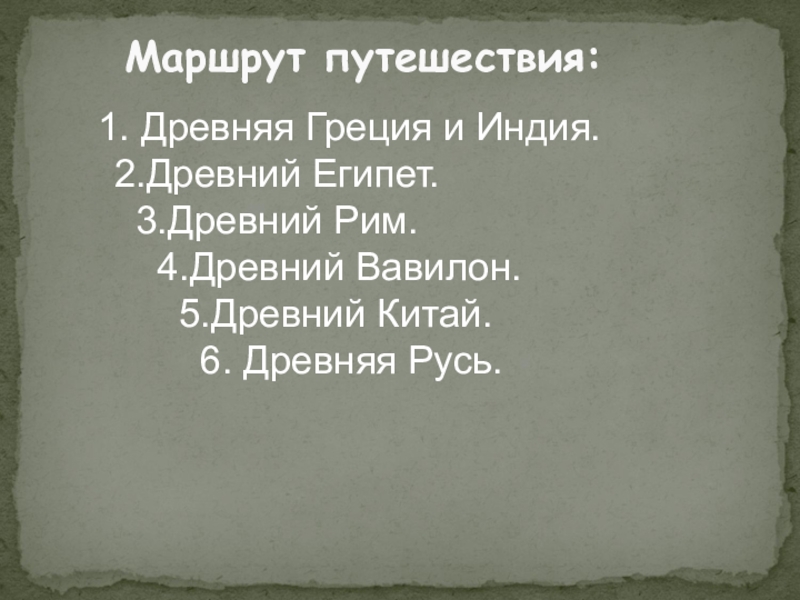 Маршрут путешествия:

1. Древняя Греция и Индия.
2.Древний Египет.
3.Древний Рим.
4.Древний Вавилон.
5.Древний Китай.
6. Древняя Русь.